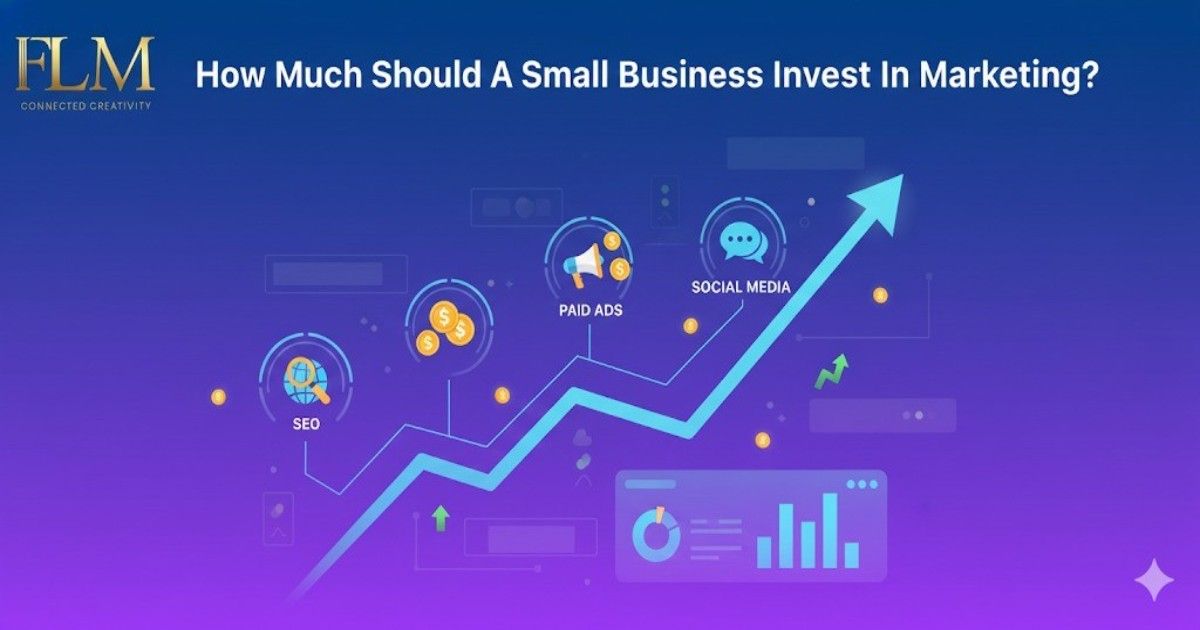 FLM
CONNECTED CREATIVITY

How Much Should A Small Business Invest In Marketing?

SEO
PAID ADS
SOCIAL MEDIA